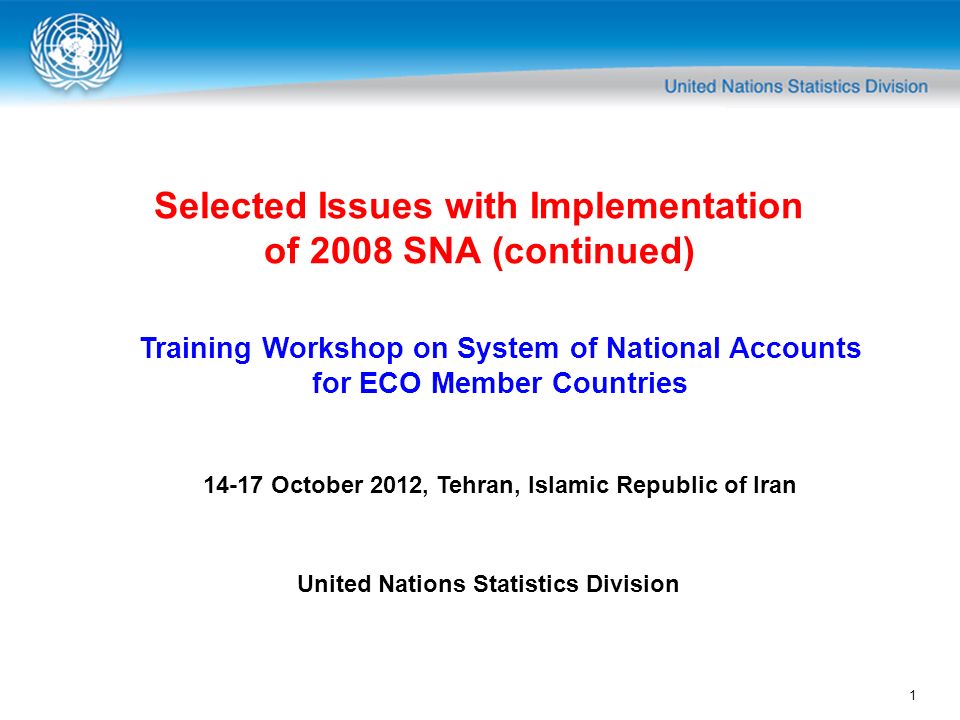 United Nations Statistics Division

Selected Issues with Implementation of 2008 SNA (continued)

Training Workshop on System of National Accounts for ECO Member Countries

14-17 October 2012, Tehran, Islamic Republic of Iran

United Nations Statistics Division

1